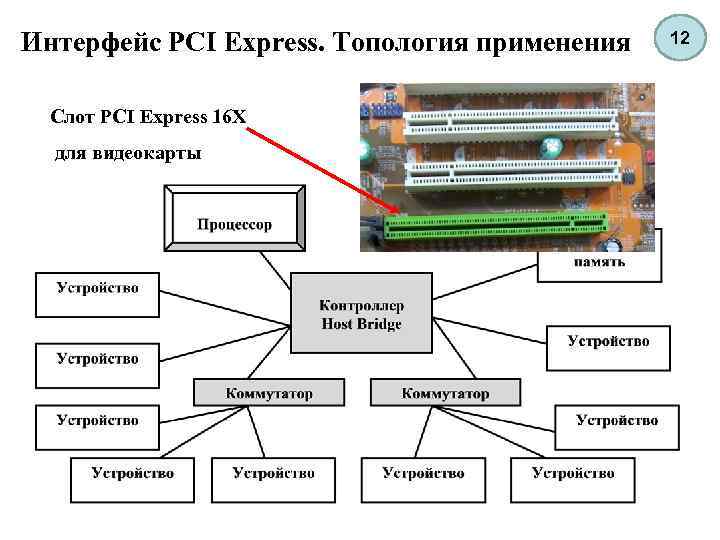 Интерфейс PCI Express. Топология применения

12

Слот PCI Express 16X

для видеокарты

Процессор

память

Устройство

Контроллер Host Bridge

Устройство

Устройство

Коммутатор

Коммутатор

Устройство

Устройство

Устройство

Устройство

Устройство

Устройство